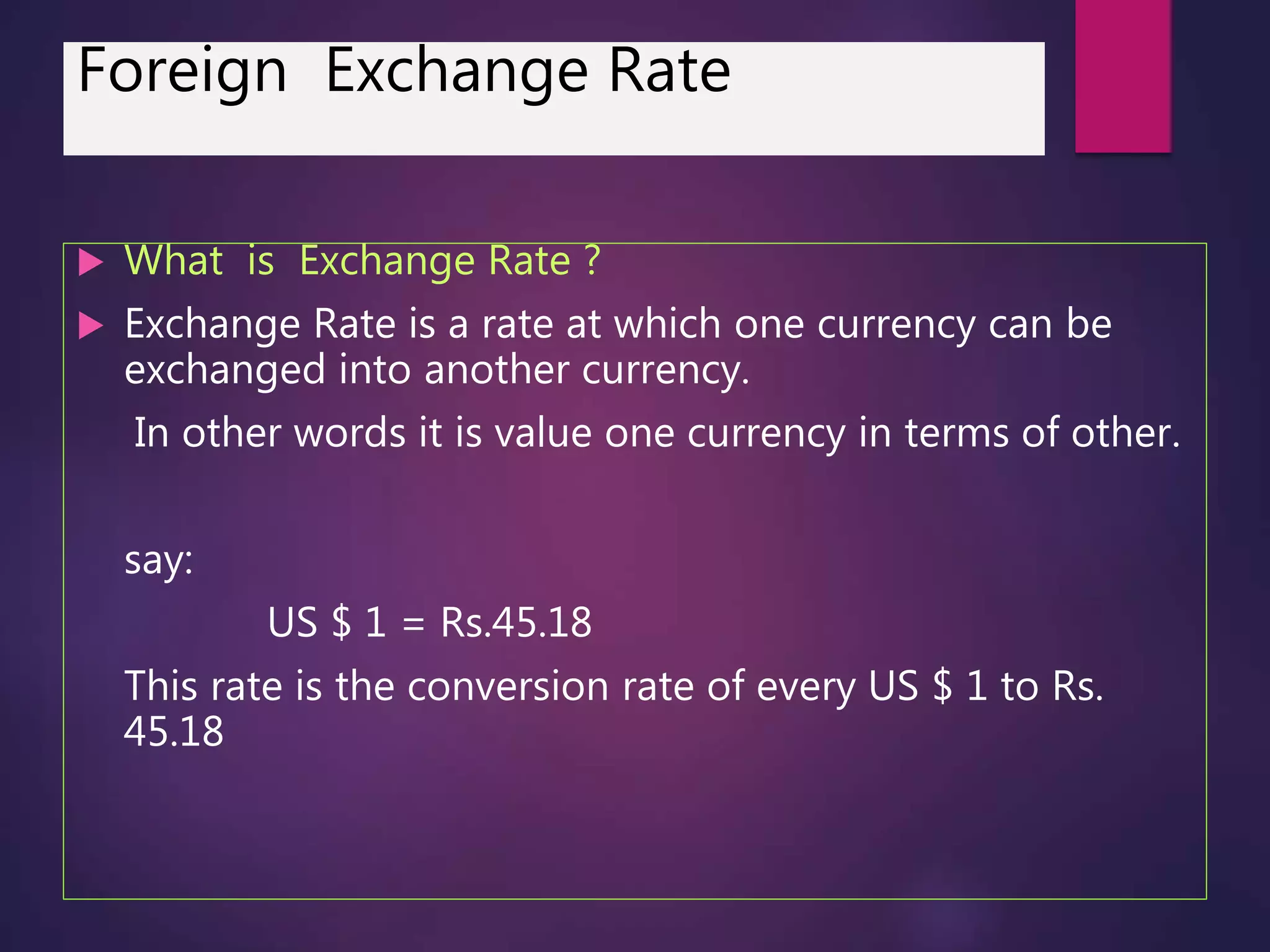 Foreign Exchange Rate

What is Exchange Rate ?

Exchange Rate is a rate at which one currency can be exchanged into another currency.

In other words it is value one currency in terms of other.

say:

US \$ 1 = Rs.45.18

This rate is the conversion rate of every US \$ 1 to Rs. 45.18